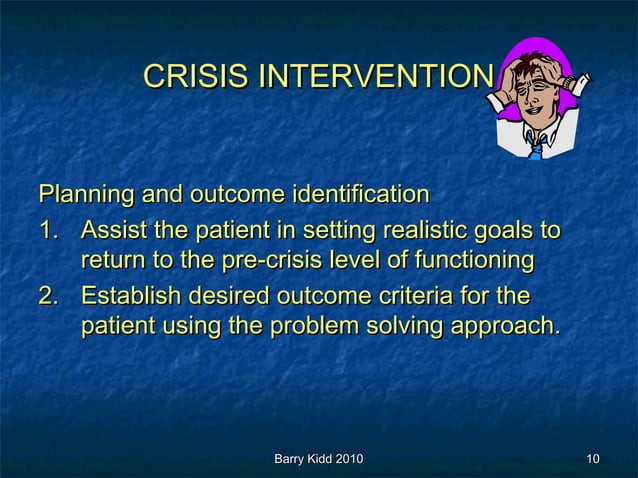 CRISIS INTERVENTION

Planning and outcome identification

1. Assist the patient in setting realistic goals to return to the pre-crisis level of functioning
2. Establish desired outcome criteria for the patient using the problem solving approach.

Barry Kidd 2010

10